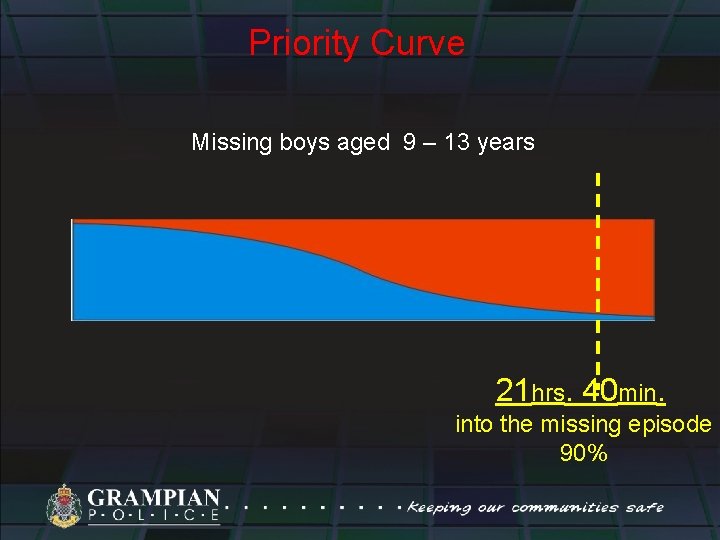 Priority Curve

Missing boys aged 9 – 13 years

21hrs. 40min.
into the missing episode
90%

GRAMPIAN
P·O·L·I·C·E

Keeping our communities safe